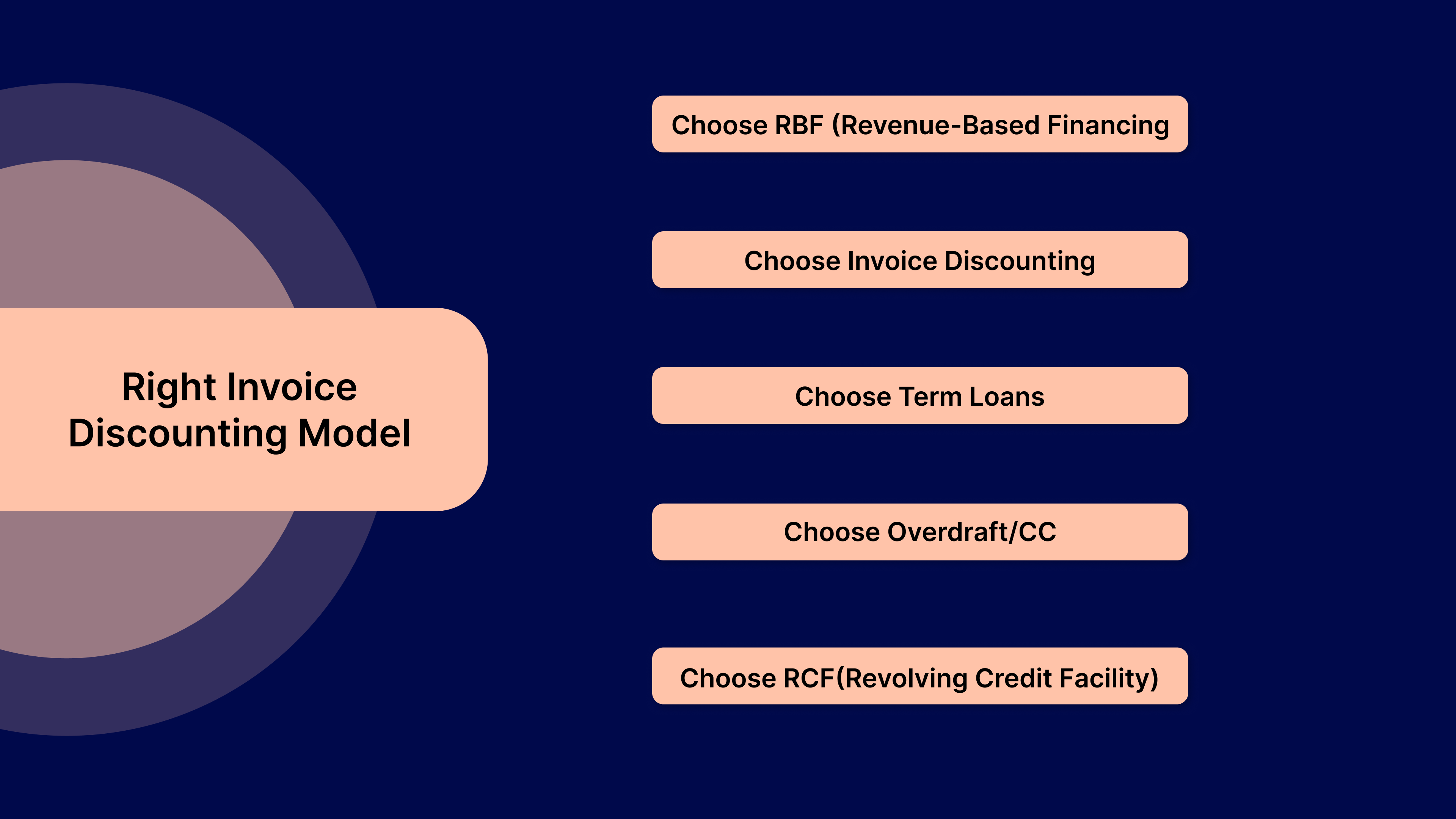 Right Invoice Discounting Model

Choose RBF (Revenue-Based Financing

Choose Invoice Discounting

Choose Term Loans

Choose Overdraft/CC

Choose RCF(Revolving Credit Facility)